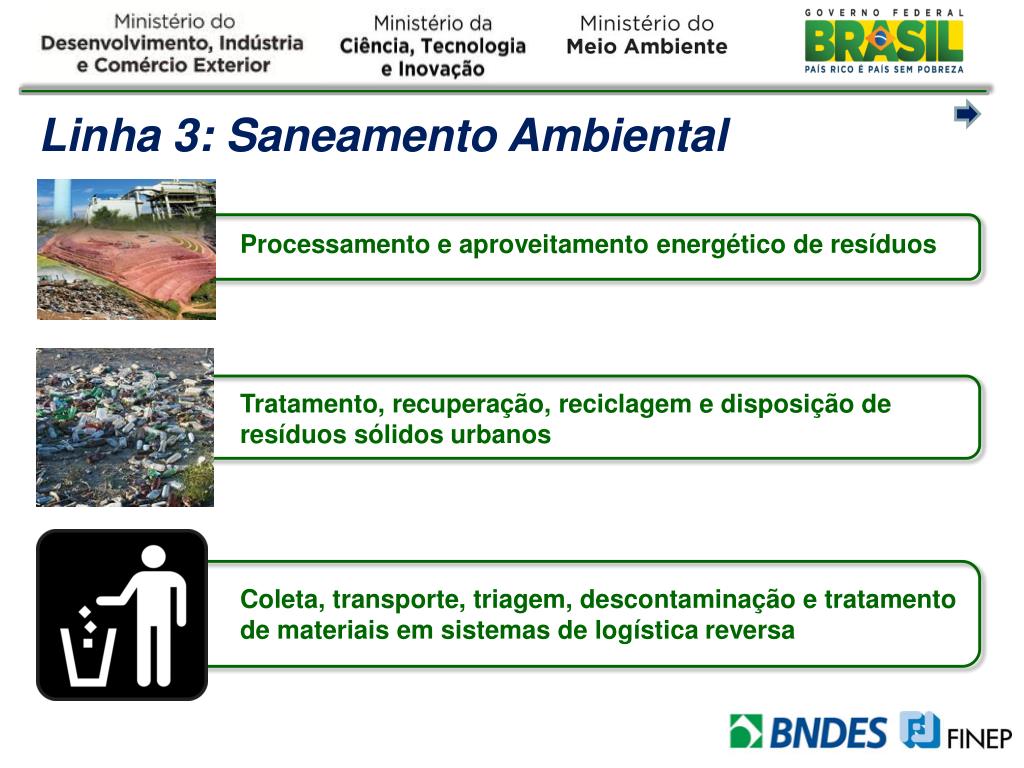 Ministério do
Desenvolvimento, Indústria
e Comércio Exterior

Ministério da
Ciência, Tecnologia
e Inovação

Ministério do
Meio Ambiente

GOVERNO FEDERAL
BRASIL
PAÍS RICO É PAÍS SEM POBREZA

Linha 3: Saneamento Ambiental

Processamento e aproveitamento energético de resíduos

Tratamento, recuperação, reciclagem e disposição de resíduos sólidos urbanos

Coleta, transporte, triagem, descontaminação e tratamento de materiais em sistemas de logística reversa

BNDES

FINEP